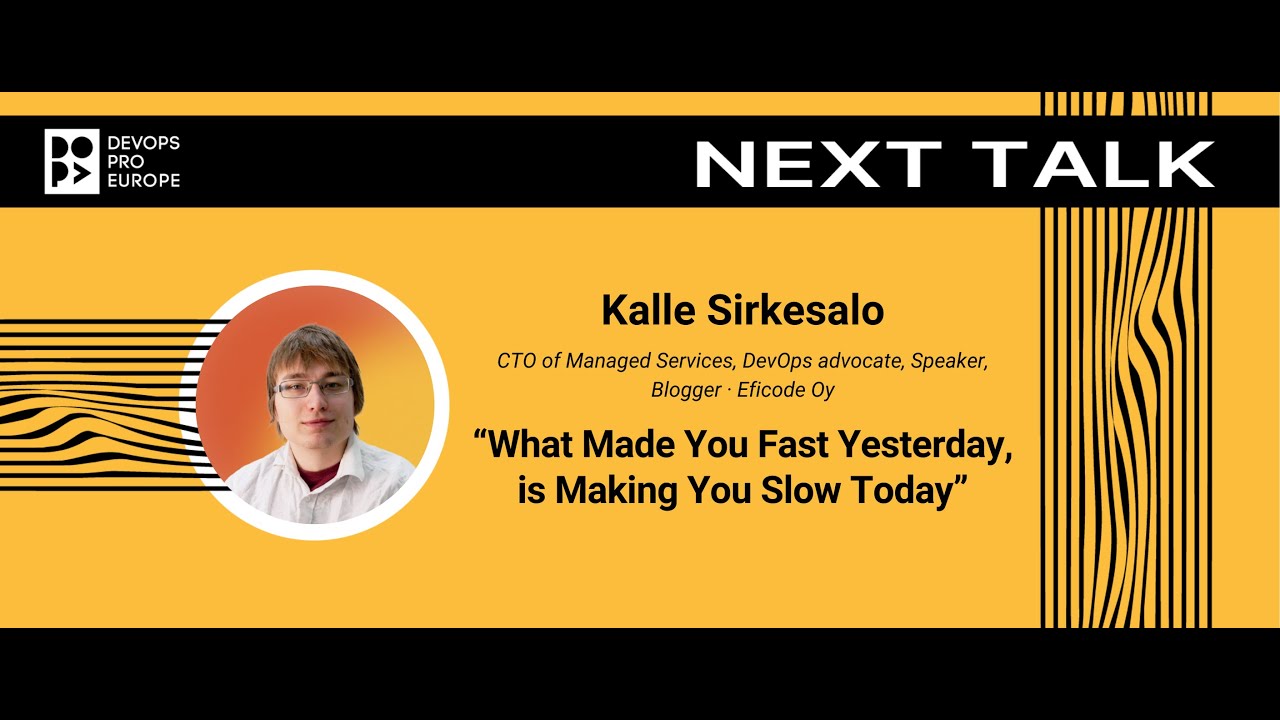 DEVOPS
PRO
EUROPE

NEXT TALK

Kalle Sirkesalo

CTO of Managed Services, DevOps advocate, Speaker, Blogger · Eficode Oy

“What Made You Fast Yesterday, is Making You Slow Today”